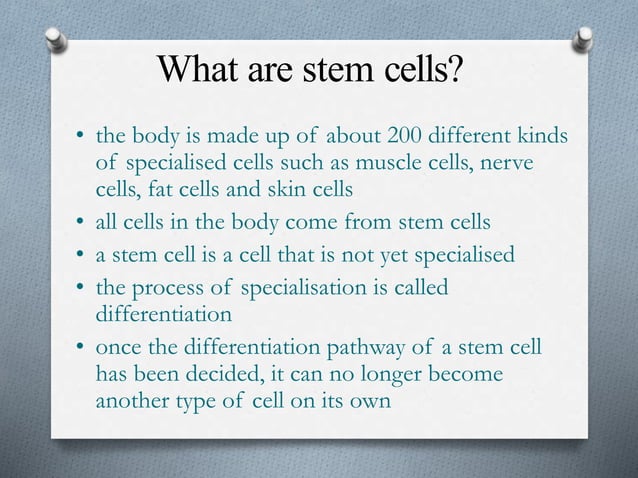 What are stem cells?

• the body is made up of about 200 different kinds of specialised cells such as muscle cells, nerve cells, fat cells and skin cells
• all cells in the body come from stem cells
• a stem cell is a cell that is not yet specialised
• the process of specialisation is called differentiation
• once the differentiation pathway of a stem cell has been decided, it can no longer become another type of cell on its own